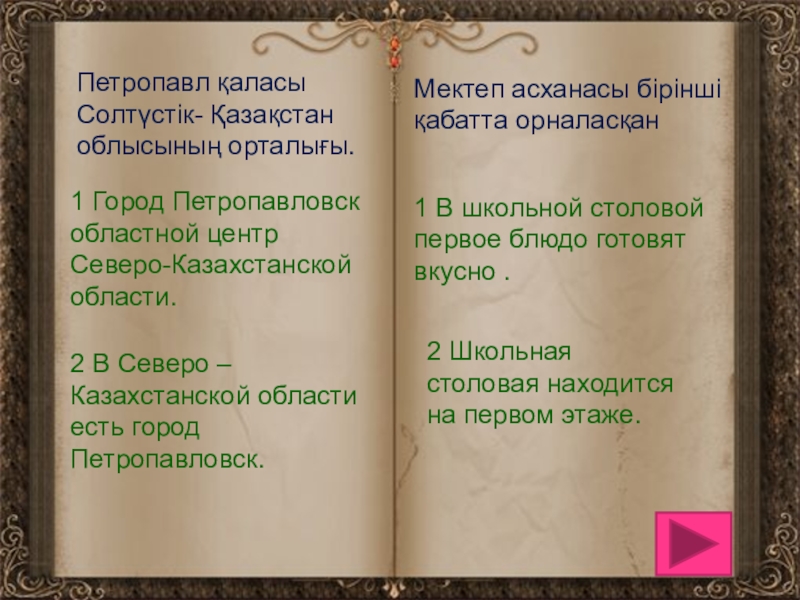 Петропавл қаласы Солтүстік- Қазақстан облысының орталығы.

1 Город Петропавловск областной центр Северо-Казахстанской области.

2 В Северо – Казахстанской области есть город Петропавловск.

Мектеп асханасы бірінші қабатта орналасқан

1 В школьной столовой первое блюдо готовят вкусно .

2 Школьная столовая находится на первом этаже.